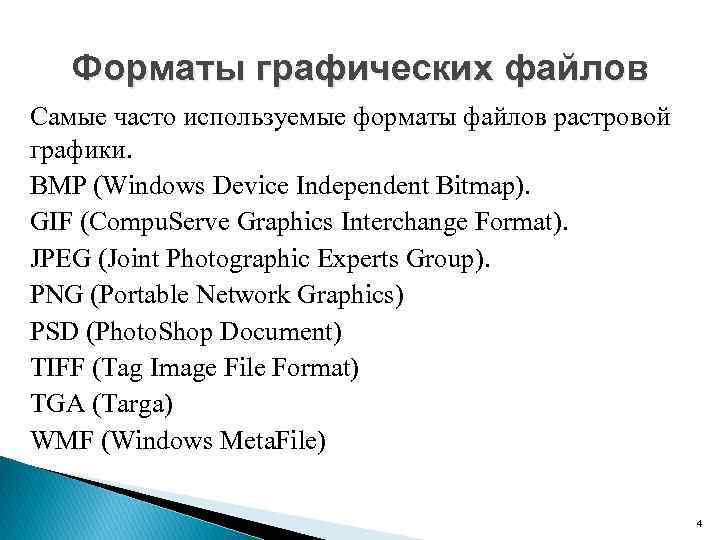 Форматы графических файлов

Самые часто используемые форматы файлов растровой графики.

BMP (Windows Device Independent Bitmap).

GIF (CompuServe Graphics Interchange Format).

JPEG (Joint Photographic Experts Group).

PNG (Portable Network Graphics)

PSD (PhotoShop Document)

TIFF (Tag Image File Format)

TGA (Targa)

WMF (Windows MetaFile)

4